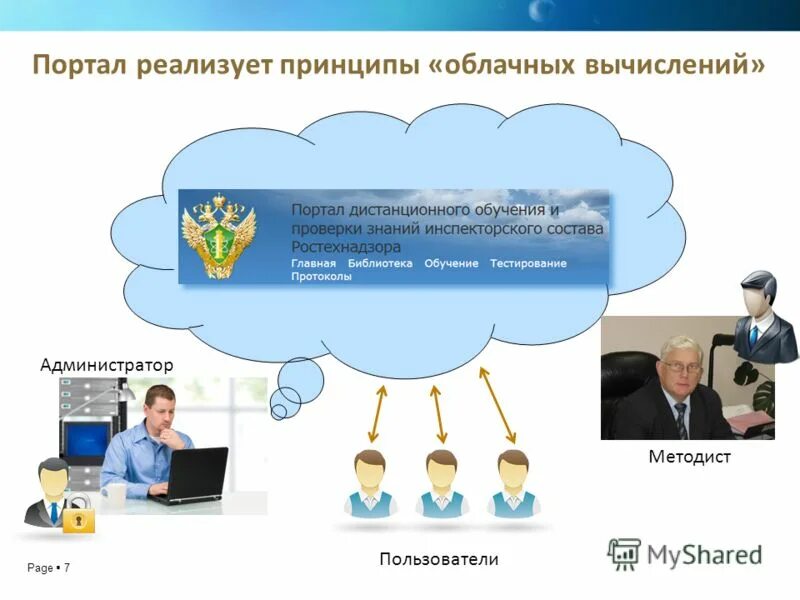 Портал реализует принципы «облачных вычислений»

Портал дистанционного обучения и проверки знаний инспекторского состава Ростехнадзора

Главная Библиотека Обучение Тестирование Протоколы

Администратор

Методист

Пользователи

Page ▪ 7

MyShared